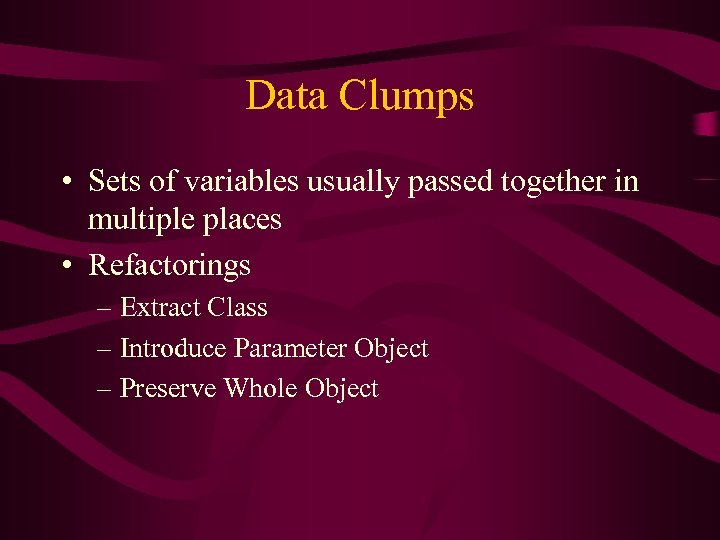 Data Clumps

• Sets of variables usually passed together in multiple places
• Refactorings
– Extract Class
– Introduce Parameter Object
– Preserve Whole Object